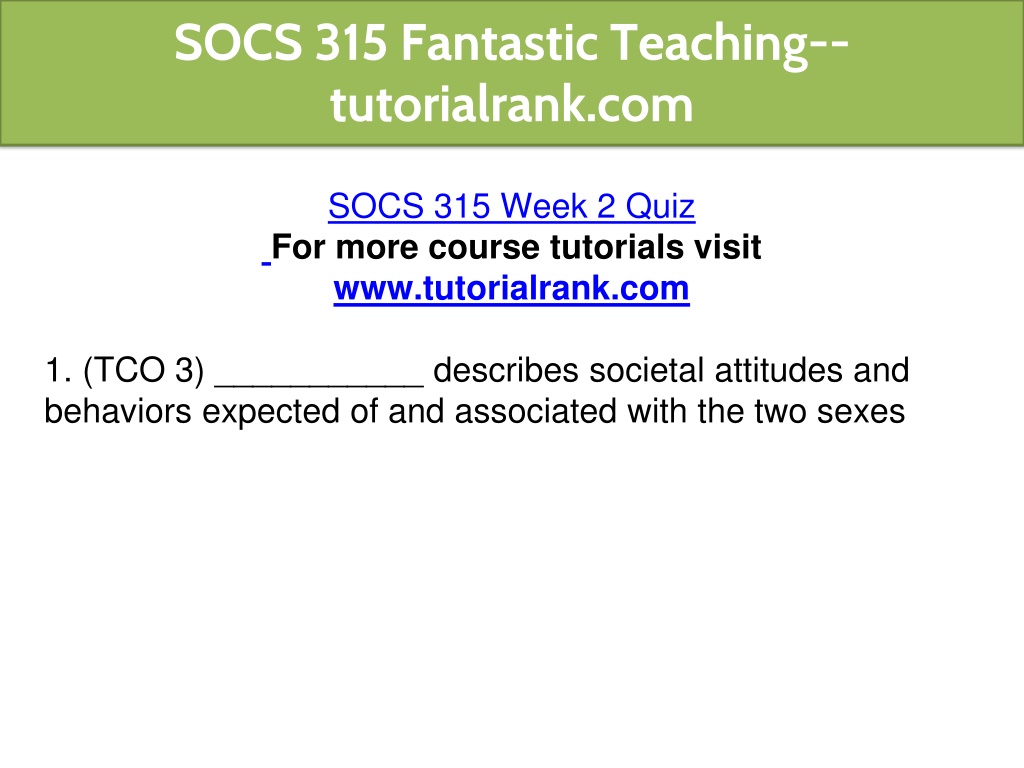 SOCS 315 Fantastic Teaching--tutorialrank.com

SOCS 315 Week 2 Quiz
For more course tutorials visit
www.tutorialrank.com

1. (TCO 3) ___________ describes societal attitudes and behaviors expected of and associated with the two sexes